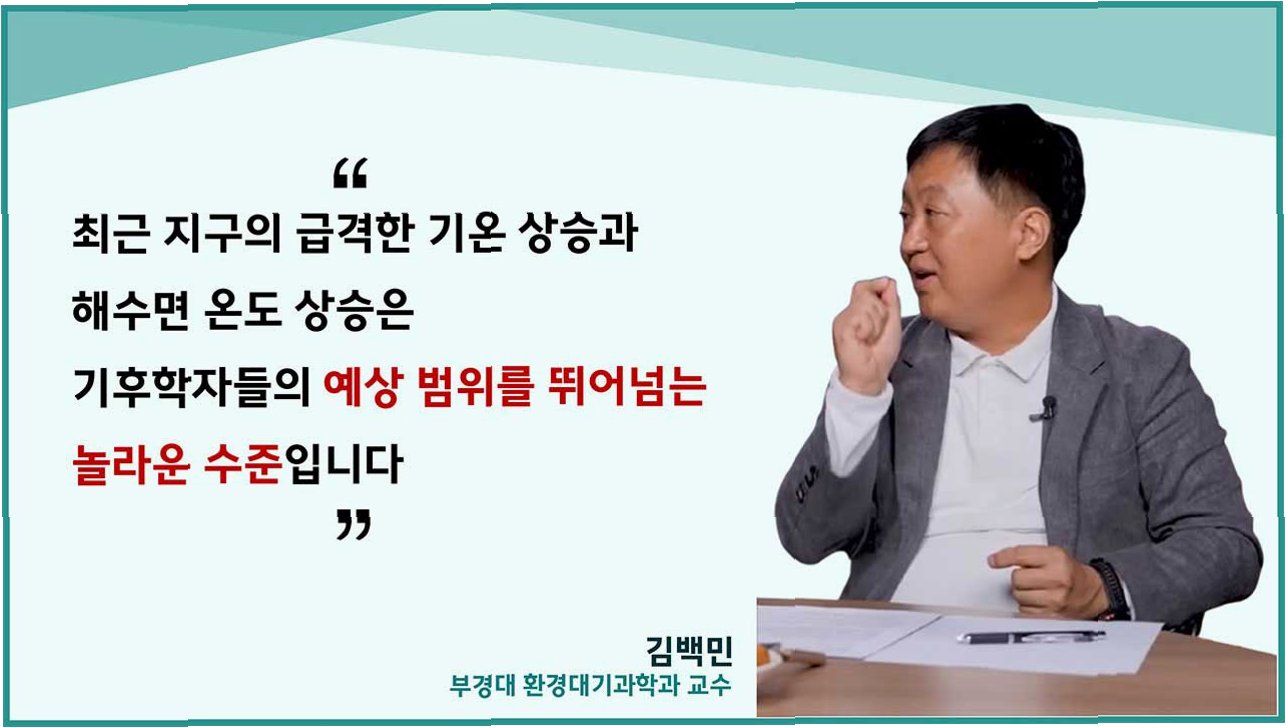 “
최근 지구의 급격한 기온 상승과
해수면 온도 상승은
기후학자들의 예상 범위를 뛰어넘는
놀라운 수준입니다
”

김백민
부경대 환경대기과학과 교수